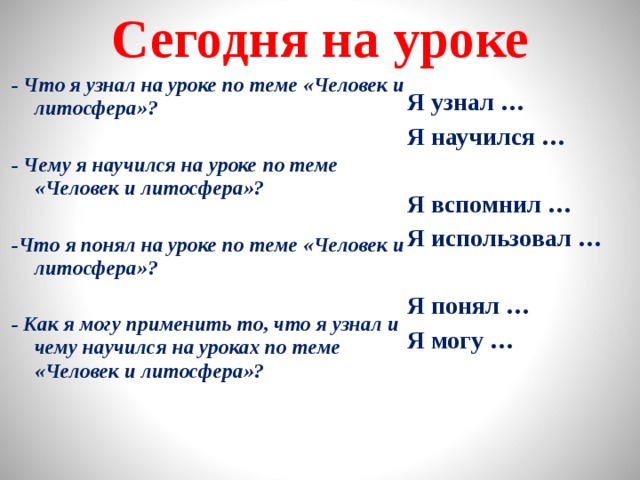 Сегодня на уроке

- Что я узнал на уроке по теме «Человек и литосфера»?

- Чему я научился на уроке по теме «Человек и литосфера»?

-Что я понял на уроке по теме «Человек и литосфера»?

- Как я могу применить то, что я узнал и чему научился на уроках по теме «Человек и литосфера»?

Я узнал …

Я научился …

Я вспомнил …

Я использовал …

Я понял …

Я могу …